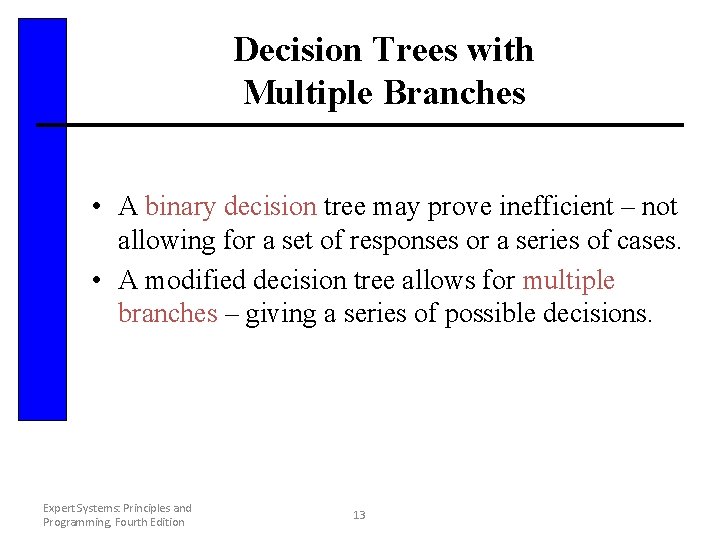 Decision Trees with Multiple Branches

• A binary decision tree may prove inefficient – not allowing for a set of responses or a series of cases.

• A modified decision tree allows for multiple branches – giving a series of possible decisions.

Expert Systems: Principles and Programming, Fourth Edition

13